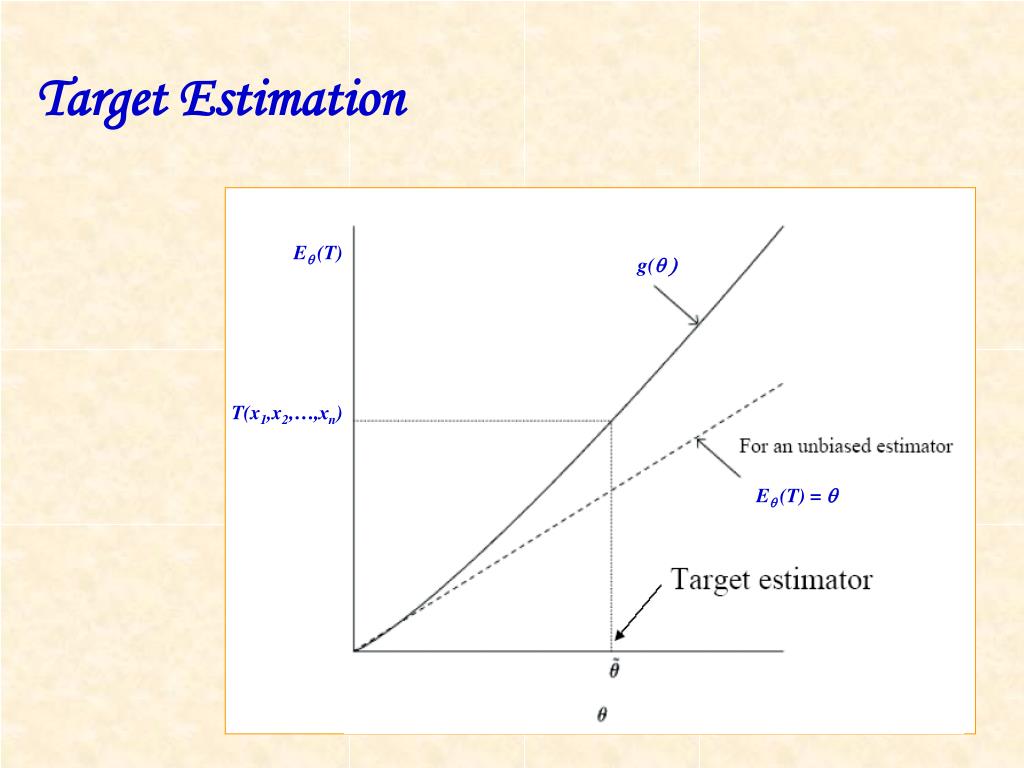 Target Estimation

$E_\theta(T)$

$g(\theta)$

$T(x_1,x_2,\ldots,x_n)$

For an unbiased estimator

$E_\theta(T) = \theta$

Target estimator

$\tilde{\theta}$

$\theta$